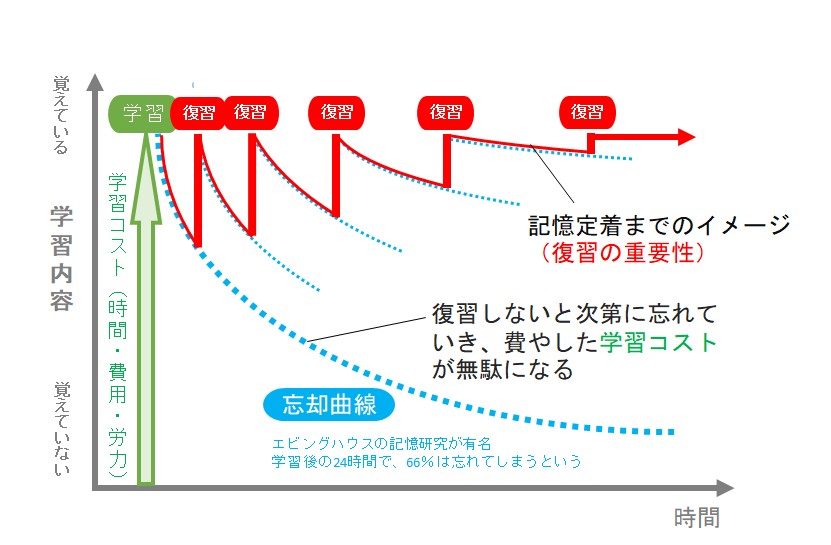 覚えている

学習内容

覚えていない

学習 復習 復習 復習 復習 復習

学習コスト（時間・費用・労力）

記憶定着までのイメージ
（復習の重要性）

復習しないと次第に忘れていき、費やした学習コストが無駄になる

忘却曲線

エビングハウスの記憶研究が有名
学習後の24時間で、66%は忘れてしまうという

時間